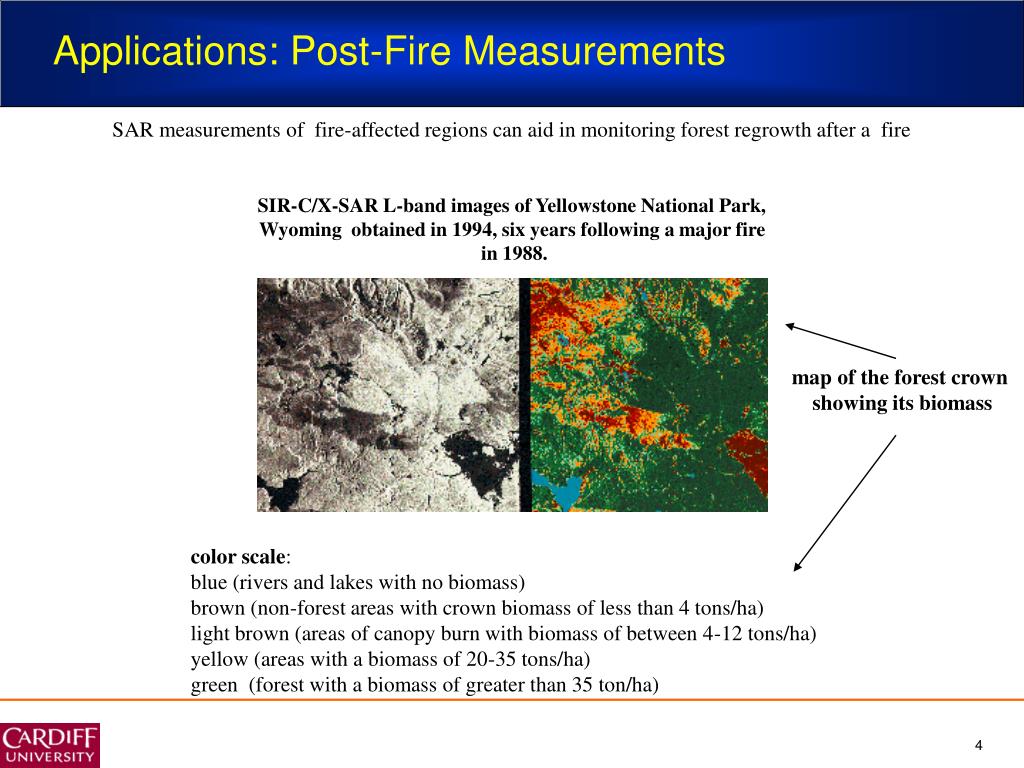 Applications: Post-Fire Measurements

SAR measurements of fire-affected regions can aid in monitoring forest regrowth after a fire

SIR-C/X-SAR L-band images of Yellowstone National Park, Wyoming obtained in 1994, six years following a major fire in 1988.

map of the forest crown showing its biomass

color scale:
blue (rivers and lakes with no biomass)
brown (non-forest areas with crown biomass of less than 4 tons/ha)
light brown (areas of canopy burn with biomass of between 4-12 tons/ha)
yellow (areas with a biomass of 20-35 tons/ha)
green (forest with a biomass of greater than 35 ton/ha)

CARDIFF UNIVERSITY

4